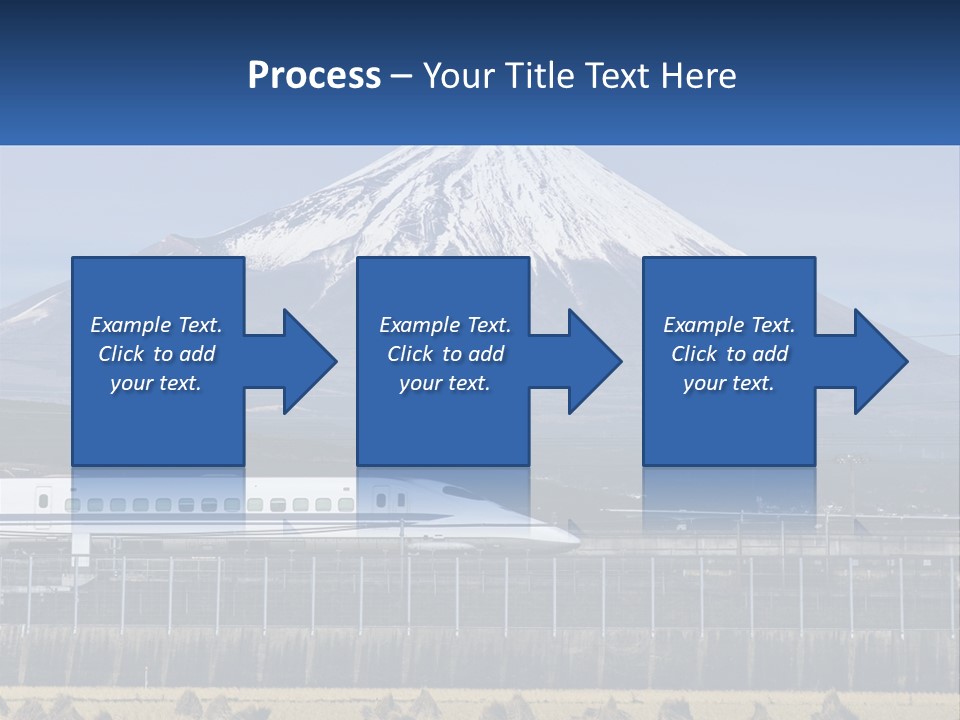 Process – Your Title Text Here

Example Text. Click to add your text.

Example Text. Click to add your text.

Example Text. Click to add your text.